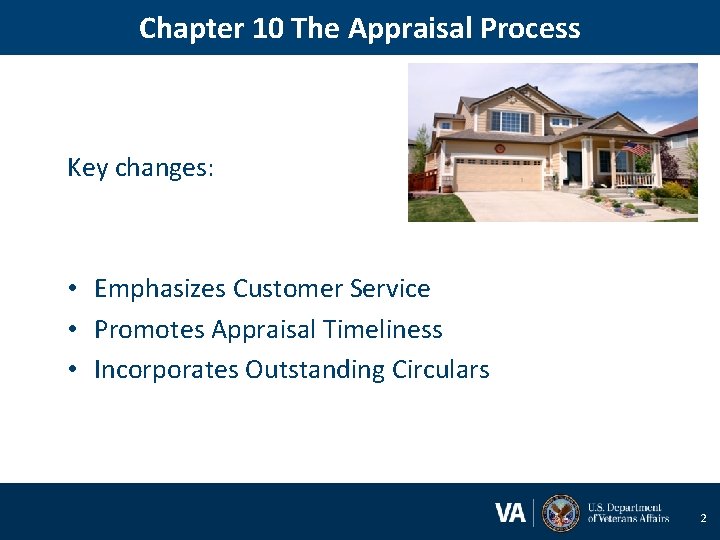 Chapter 10 The Appraisal Process

Key changes:

• Emphasizes Customer Service
• Promotes Appraisal Timeliness
• Incorporates Outstanding Circulars

VA U.S. Department of Veterans Affairs 2